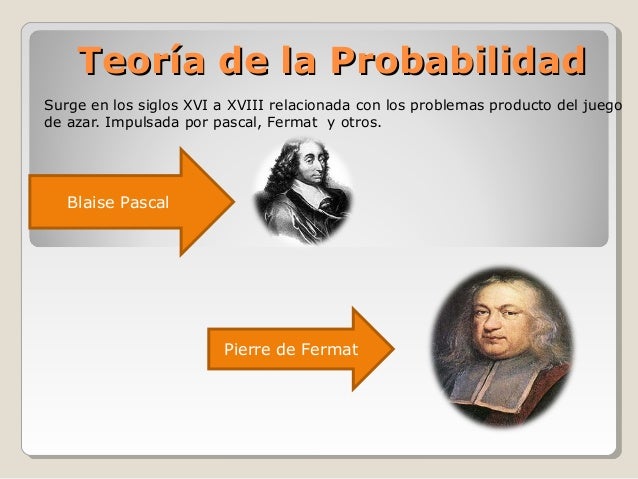 Teoría de la Probabilidad

Surge en los siglos XVI a XVIII relacionada con los problemas producto del juego de azar. Impulsada por pascal, Fermat y otros.

Blaise Pascal

Pierre de Fermat